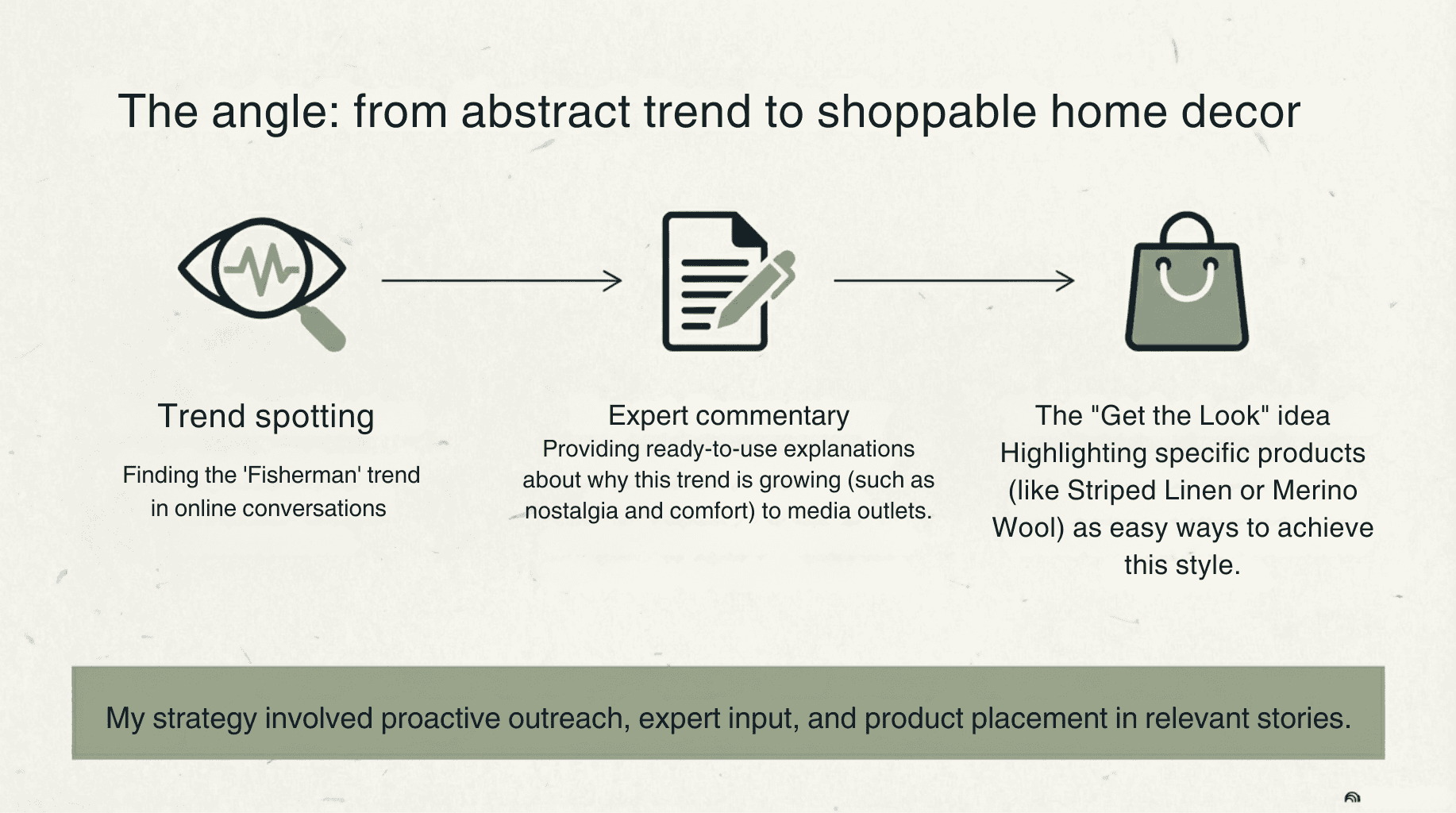 The angle: from abstract trend to shoppable home decor

Trend spotting

Finding the 'Fisherman' trend in online conversations

Expert commentary

Providing ready-to-use explanations about why this trend is growing (such as nostalgia and comfort) to media outlets.

The "Get the Look" idea

Highlighting specific products (like Striped Linen or Merino Wool) as easy ways to achieve this style.

My strategy involved proactive outreach, expert input, and product placement in relevant stories.